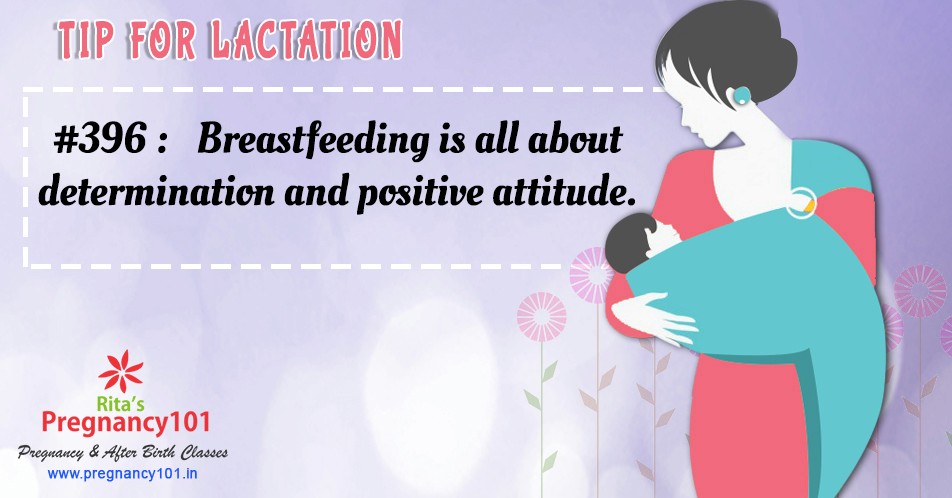 TIP FOR LACTATION

#396 : Breastfeeding is all about determination and positive attitude.

Rita's
Pregnancy101
Pregnancy & After Birth Classes
www.pregnancy101.in